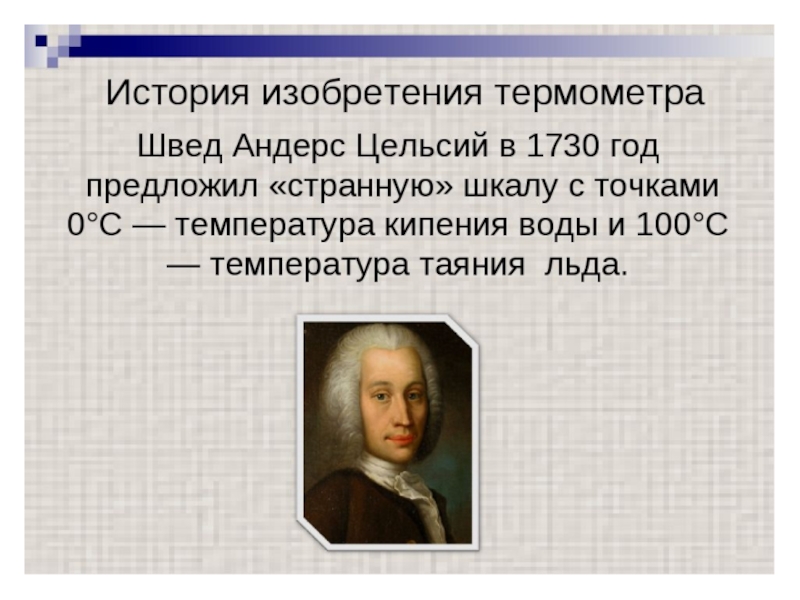 История изобретения термометра

Швед Андерс Цельсий в 1730 год предложил «странную» шкалу с точками 0°C — температура кипения воды и 100°C — температура таяния  льда.